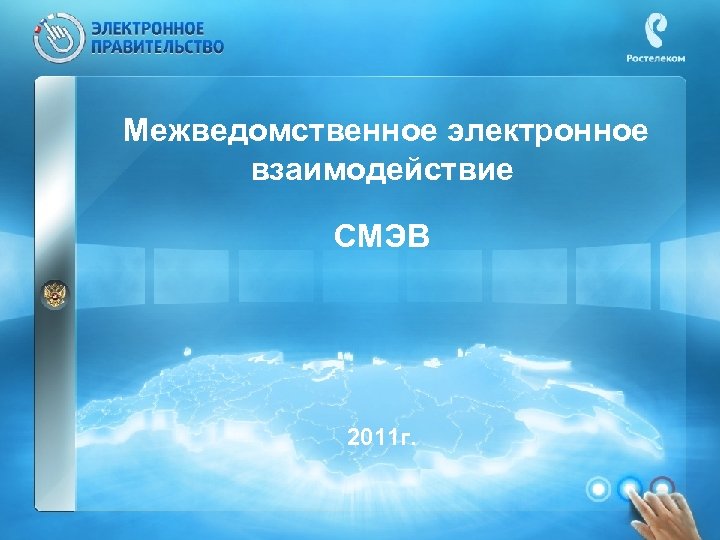 ЭЛЕКТРОННОЕ ПРАВИТЕЛЬСТВО

Ростелеком

Межведомственное электронное взаимодействие

СМЭВ

2011г.